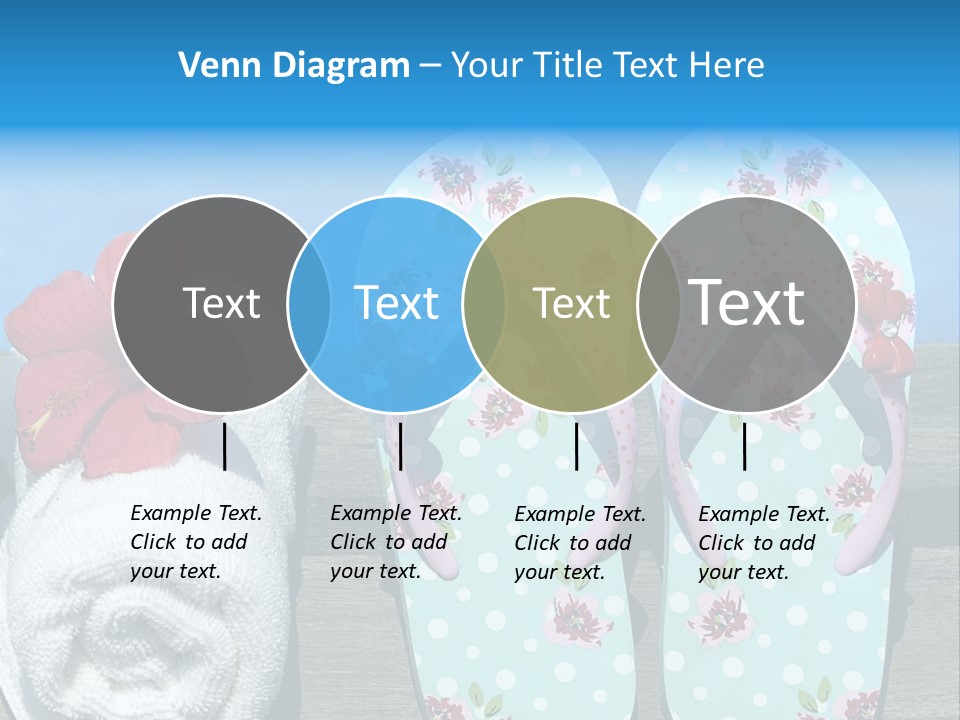 Venn Diagram – Your Title Text Here

Text

Text

Text

Text

Example Text. Click to add your text.

Example Text. Click to add your text.

Example Text. Click to add your text.

Example Text. Click to add your text.